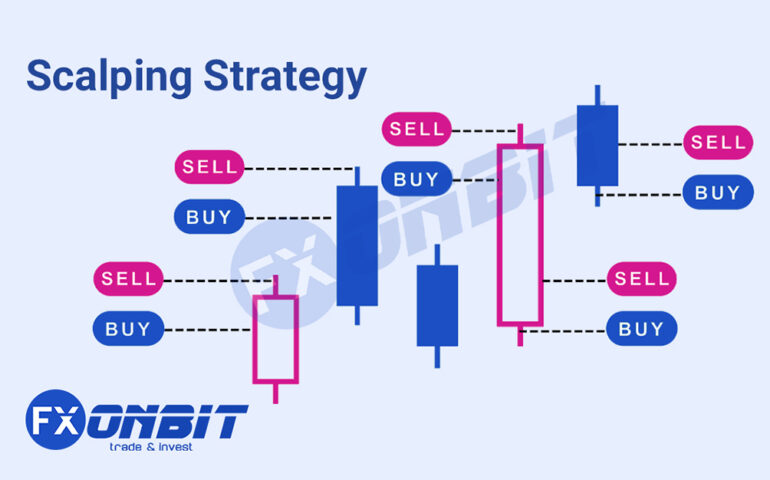 Scalping Strategy

SELL
BUY
SELL
BUY
SELL
BUY
SELL
BUY
SELL
BUY

FXONBIT

FXONBIT
trade & invest